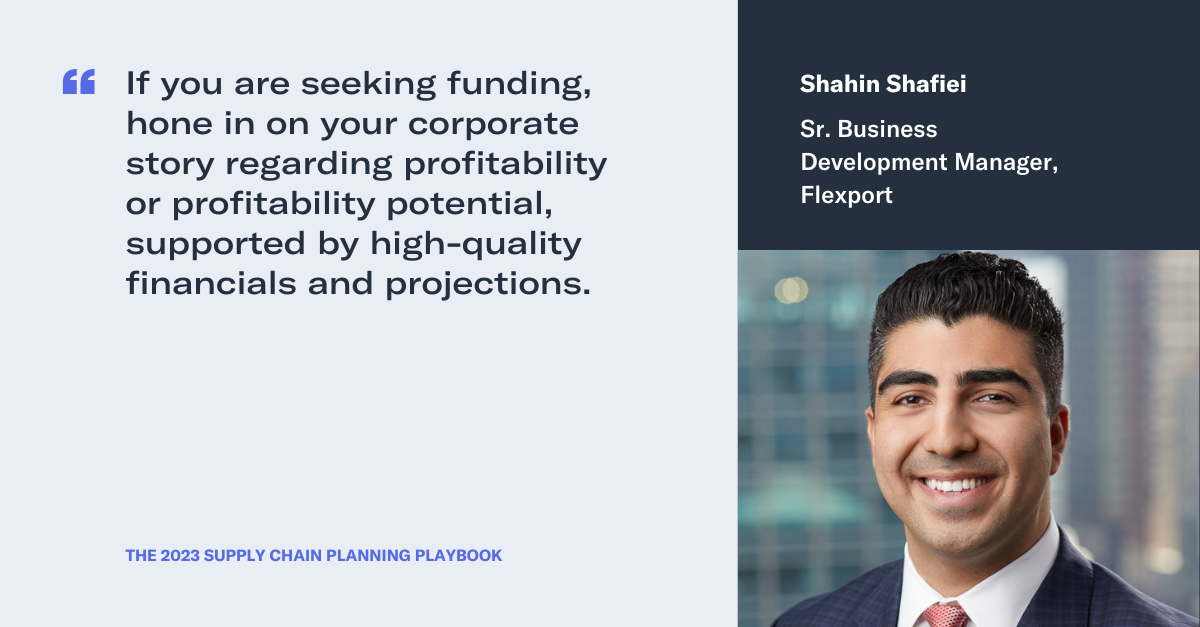 “ If you are seeking funding, hone in on your corporate story regarding profitability or profitability potential, supported by high-quality financials and projections.

THE 2023 SUPPLY CHAIN PLANNING PLAYBOOK

Shahin Shafiei

Sr. Business Development Manager, Flexport